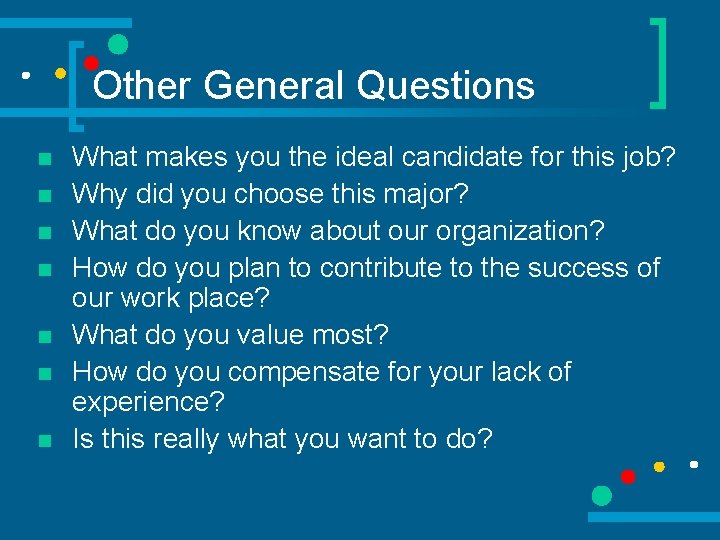 Other General Questions

- What makes you the ideal candidate for this job?
- Why did you choose this major?
- What do you know about our organization?
- How do you plan to contribute to the success of our work place?
- What do you value most?
- How do you compensate for your lack of experience?
- Is this really what you want to do?